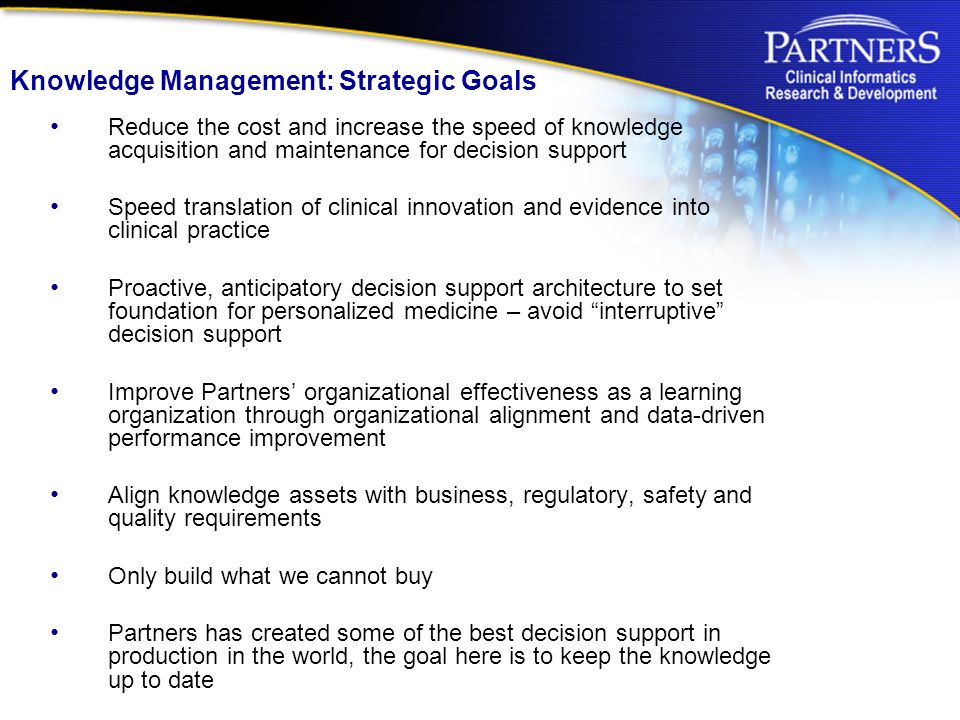 PARTNERS
Clinical Informatics
Research & Development

Knowledge Management: Strategic Goals

• Reduce the cost and increase the speed of knowledge acquisition and maintenance for decision support

• Speed translation of clinical innovation and evidence into clinical practice

• Proactive, anticipatory decision support architecture to set foundation for personalized medicine – avoid “interruptive” decision support

• Improve Partners’ organizational effectiveness as a learning organization through organizational alignment and data-driven performance improvement

• Align knowledge assets with business, regulatory, safety and quality requirements

• Only build what we cannot buy

• Partners has created some of the best decision support in production in the world, the goal here is to keep the knowledge up to date